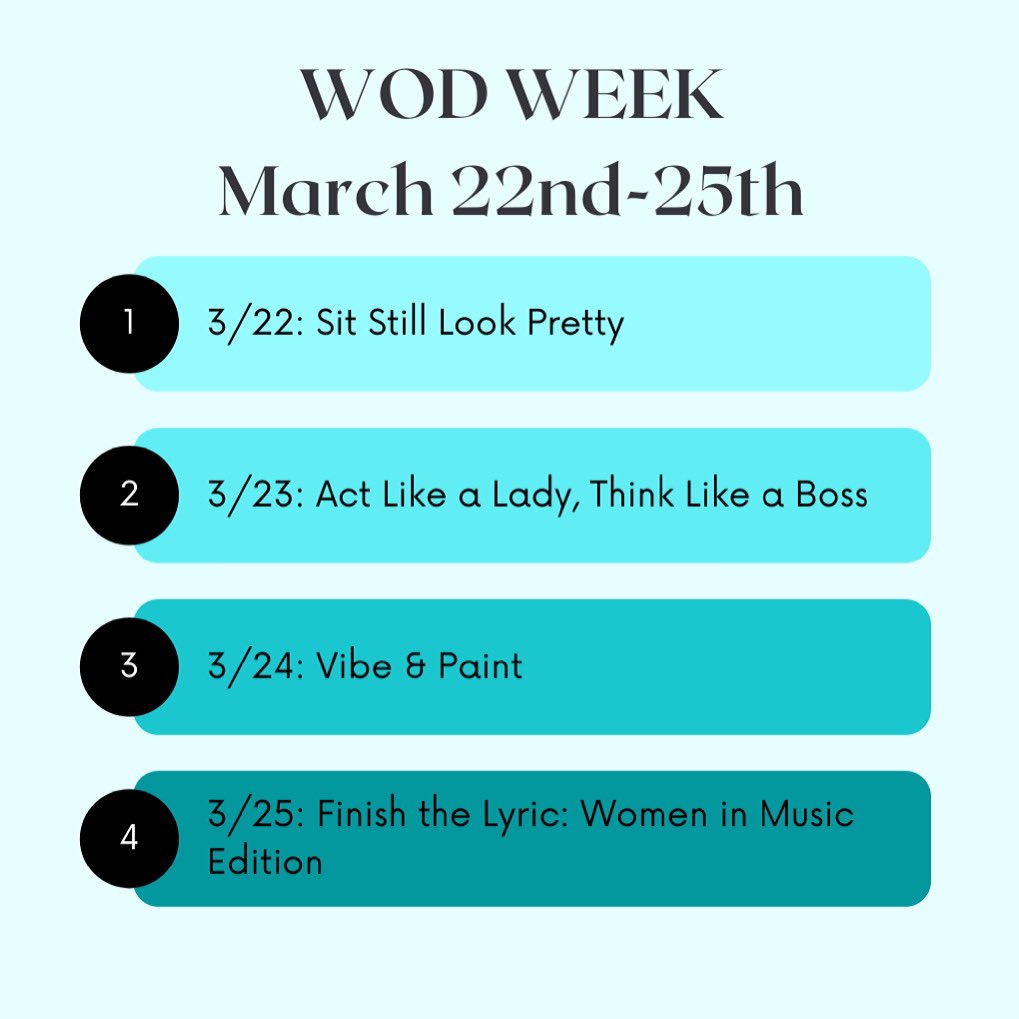 WOD WEEK
March 22nd-25th

1
3/22: Sit Still Look Pretty

2
3/23: Act Like a Lady, Think Like a Boss

3
3/24: Vibe & Paint

4
3/25: Finish the Lyric: Women in Music Edition